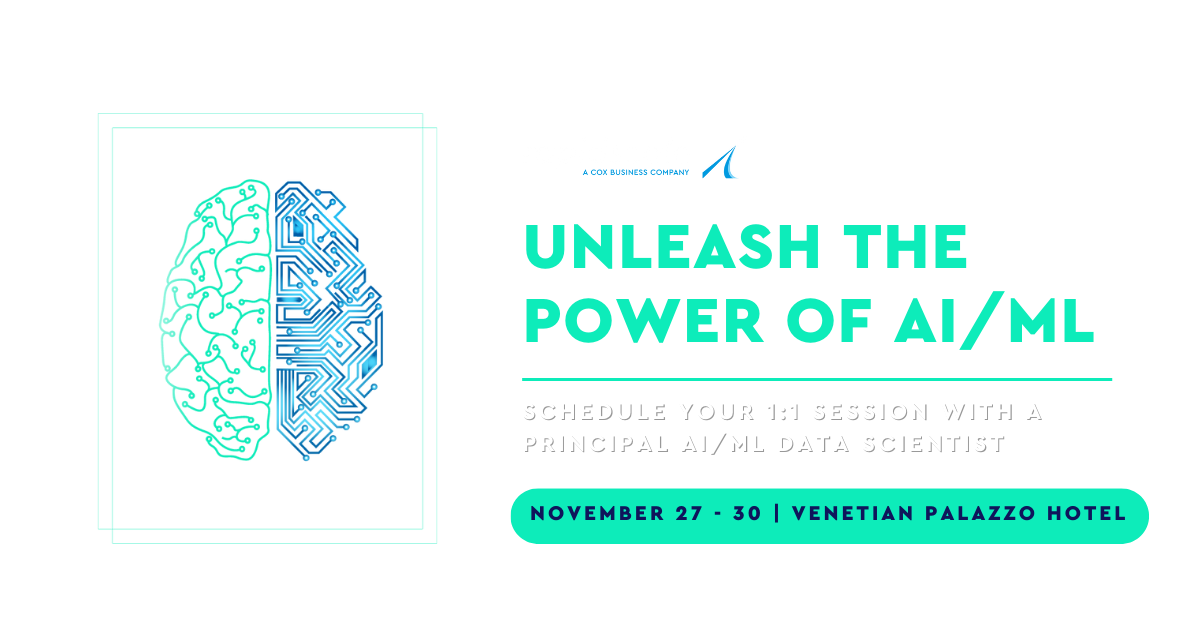 A COX BUSINESS COMPANY

UNLEASH THE POWER OF AI/ML

SCHEDULE YOUR 1:1 SESSION WITH A PRINCIPAL AI/ML DATA SCIENTIST

NOVEMBER 27 - 30 | VENETIAN PALAZZO HOTEL